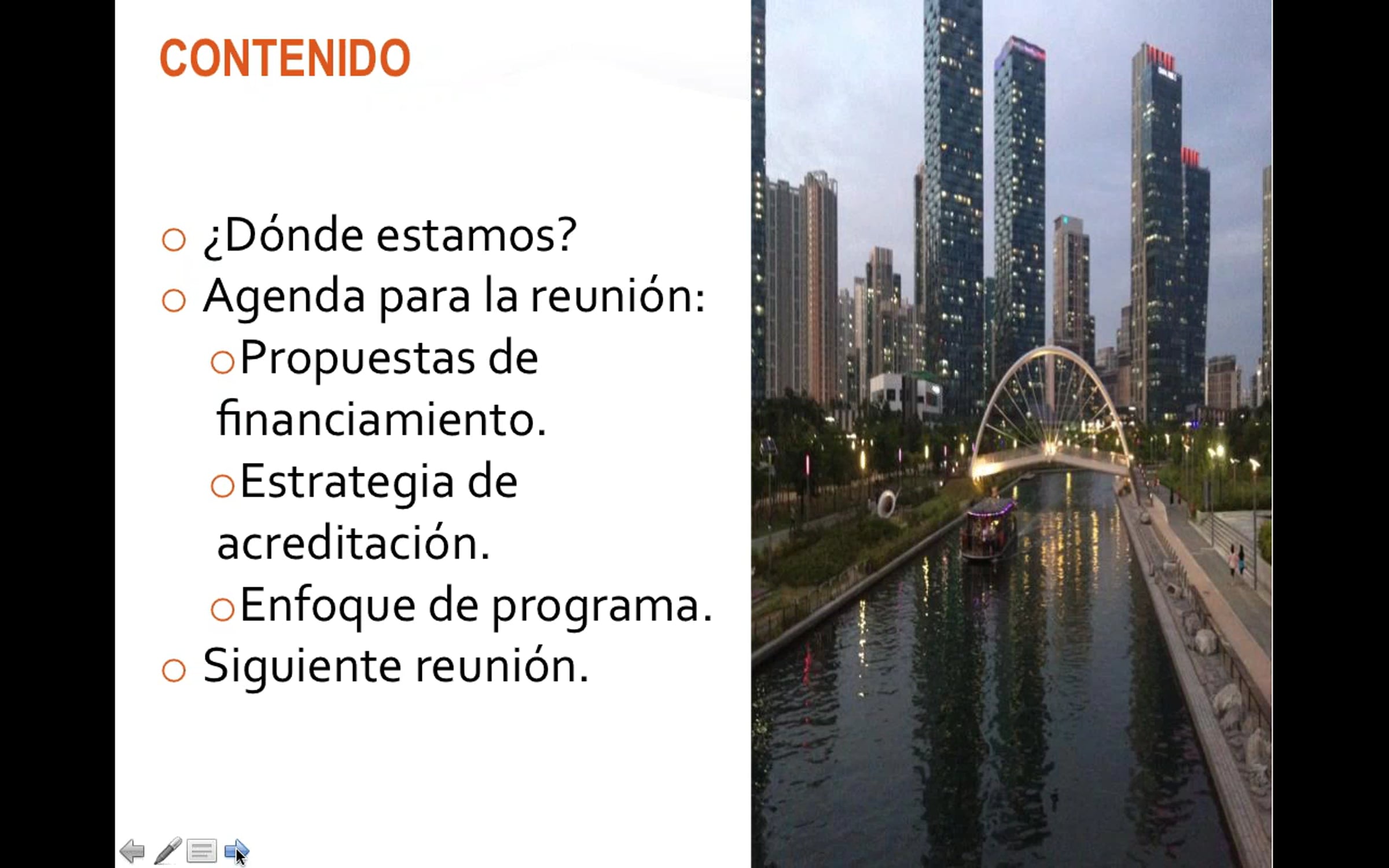 CONTENIDO

○ ¿Dónde estamos?
○ Agenda para la reunión:
○ Propuestas de financiamiento.
○ Estrategia de acreditación.
○ Enfoque de programa.
○ Siguiente reunión.